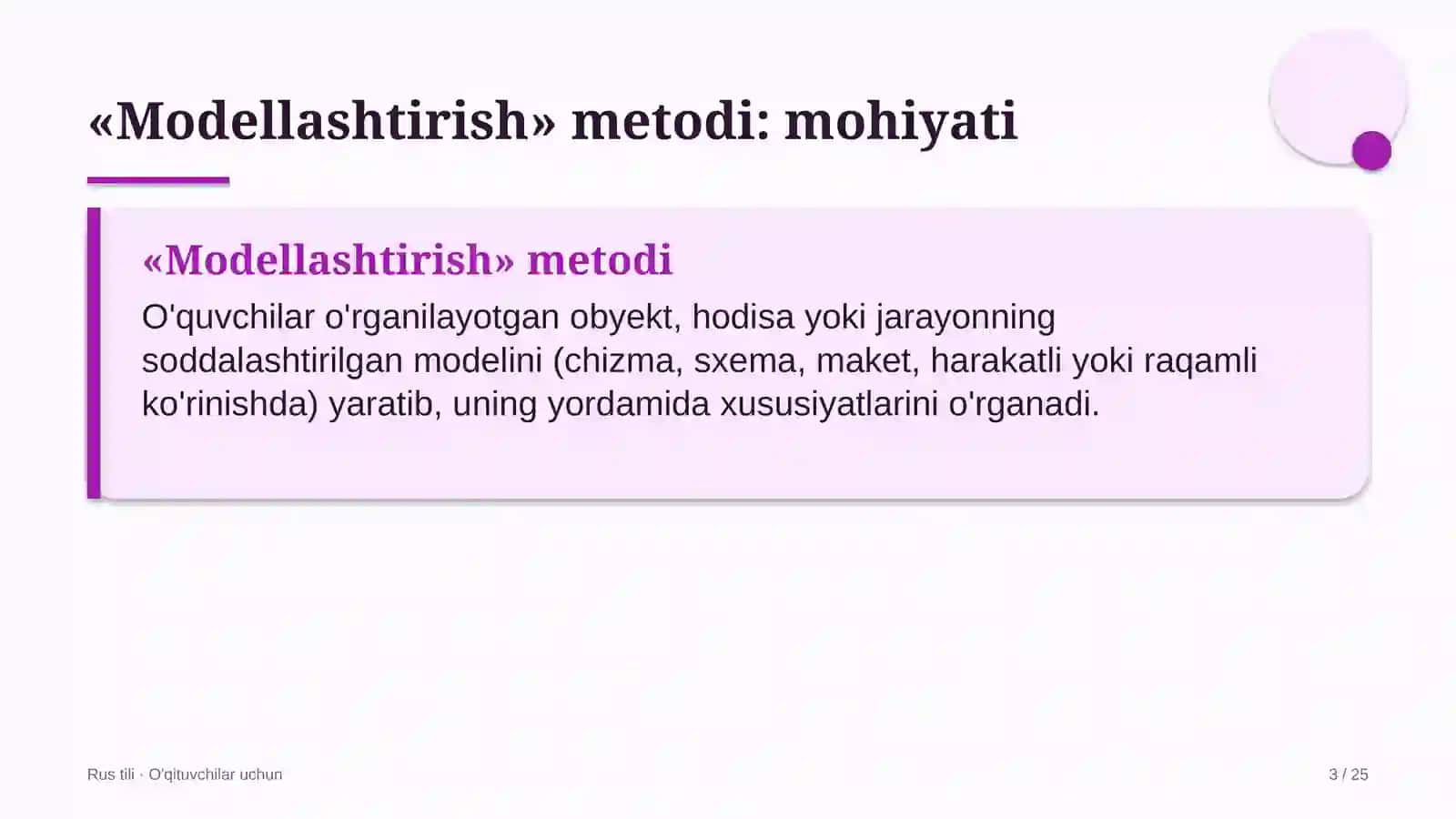 «Modellashtirish» metodi: mohiyati

«Modellashtirish» metodi

O'quvchilar o'rganilayotgan obyekt, hodisa yoki jarayonning soddalashtirilgan modelini (chizma, sxema, maket, harakatli yoki raqamli ko'rinishda) yaratib, uning yordamida xususiyatlarini o'rganadi.

Rus tili · O'qituvchilar uchun

3 / 25